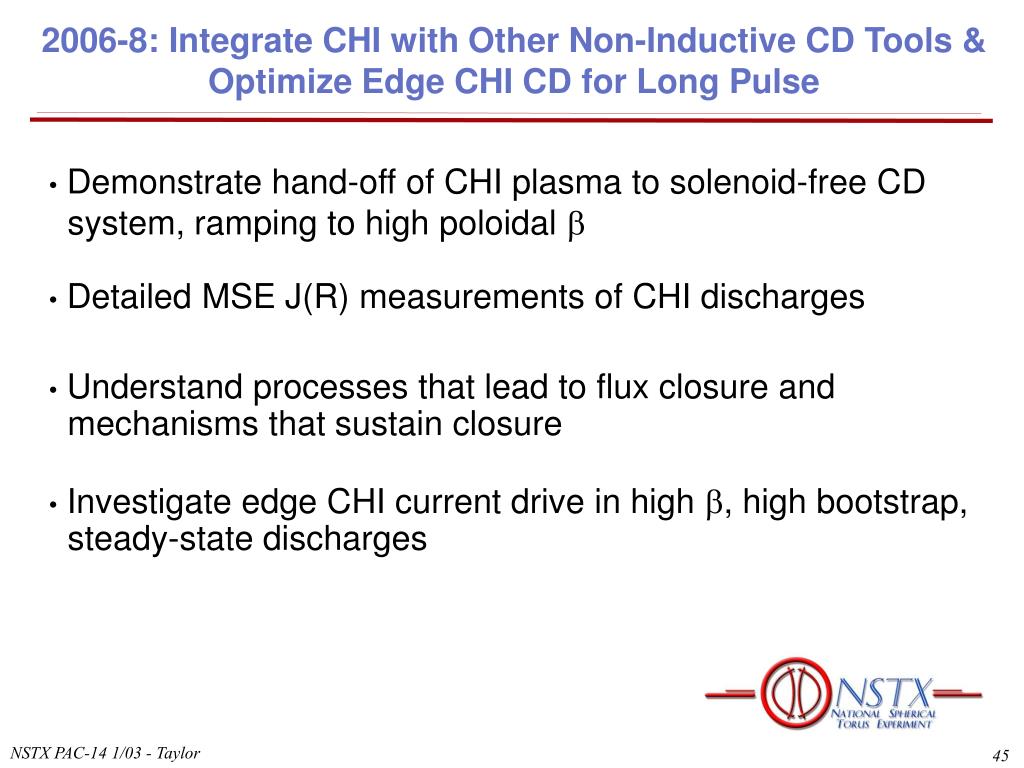 2006-8: Integrate CHI with Other Non-Inductive CD Tools & Optimize Edge CHI CD for Long Pulse

• Demonstrate hand-off of CHI plasma to solenoid-free CD system, ramping to high poloidal $\beta$

• Detailed MSE J(R) measurements of CHI discharges

• Understand processes that lead to flux closure and mechanisms that sustain closure

• Investigate edge CHI current drive in high $\beta$, high bootstrap, steady-state discharges

NSTX
NATIONAL SPHERICAL TORUS EXPERIMENT

NSTX PAC-14 1/03 - Taylor

45